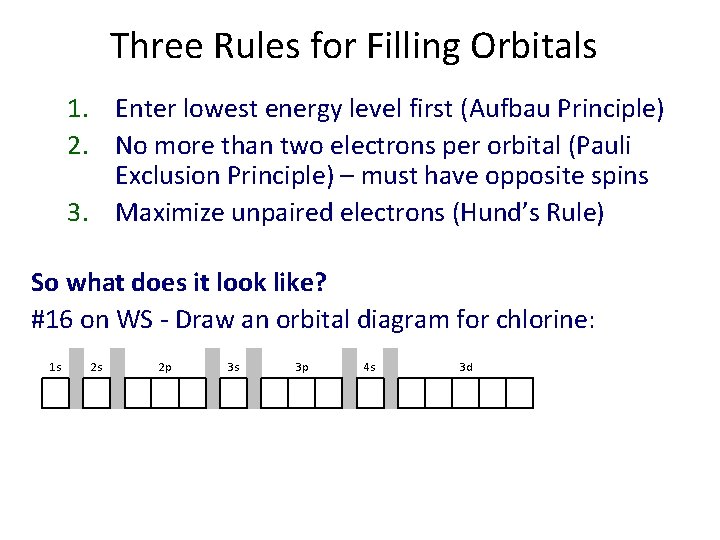 Three Rules for Filling Orbitals

1. Enter lowest energy level first (Aufbau Principle)
2. No more than two electrons per orbital (Pauli Exclusion Principle) – must have opposite spins
3. Maximize unpaired electrons (Hund's Rule)

So what does it look like?

#16 on WS - Draw an orbital diagram for chlorine:

1s 2s 2p 3s 3p 4s 3d